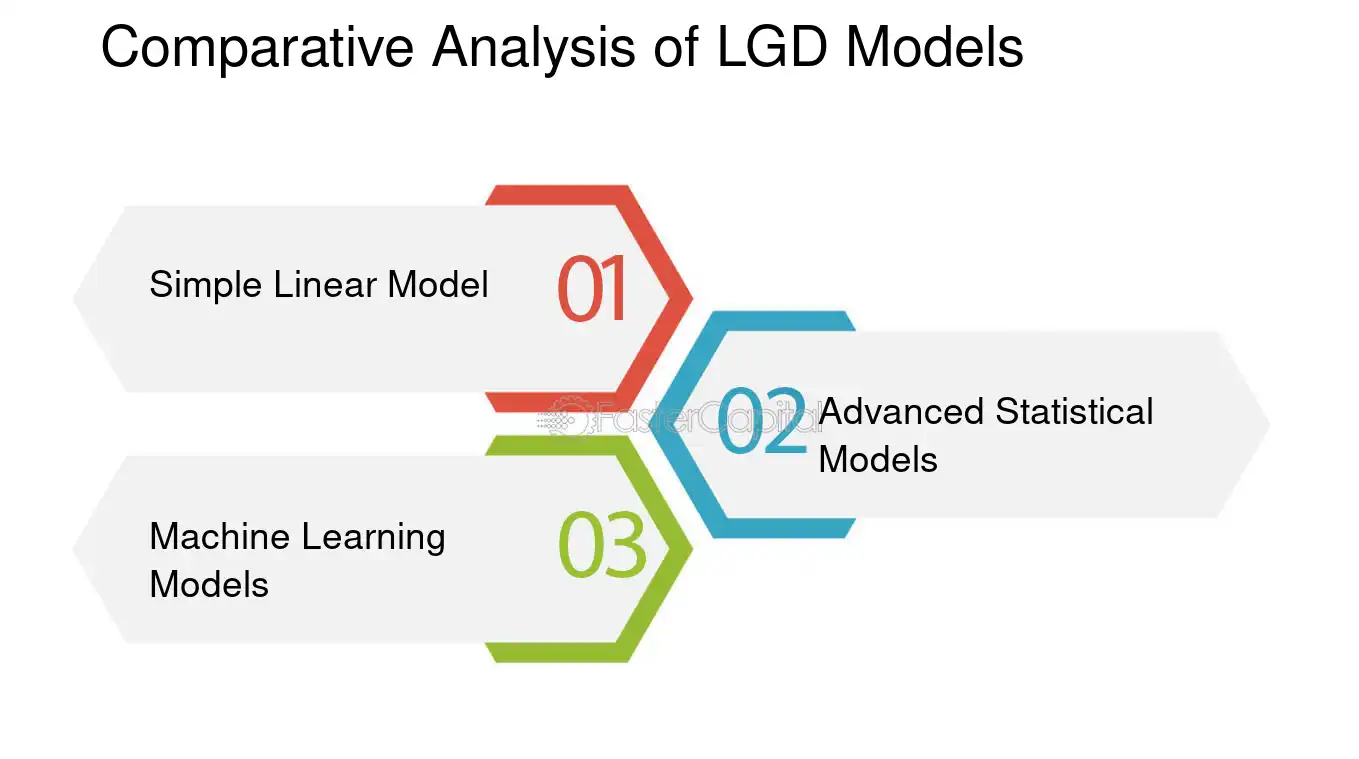 Comparative Analysis of LGD Models

Simple Linear Model

01

02

Advanced Statistical Models

Machine Learning Models

03

FasterCapital